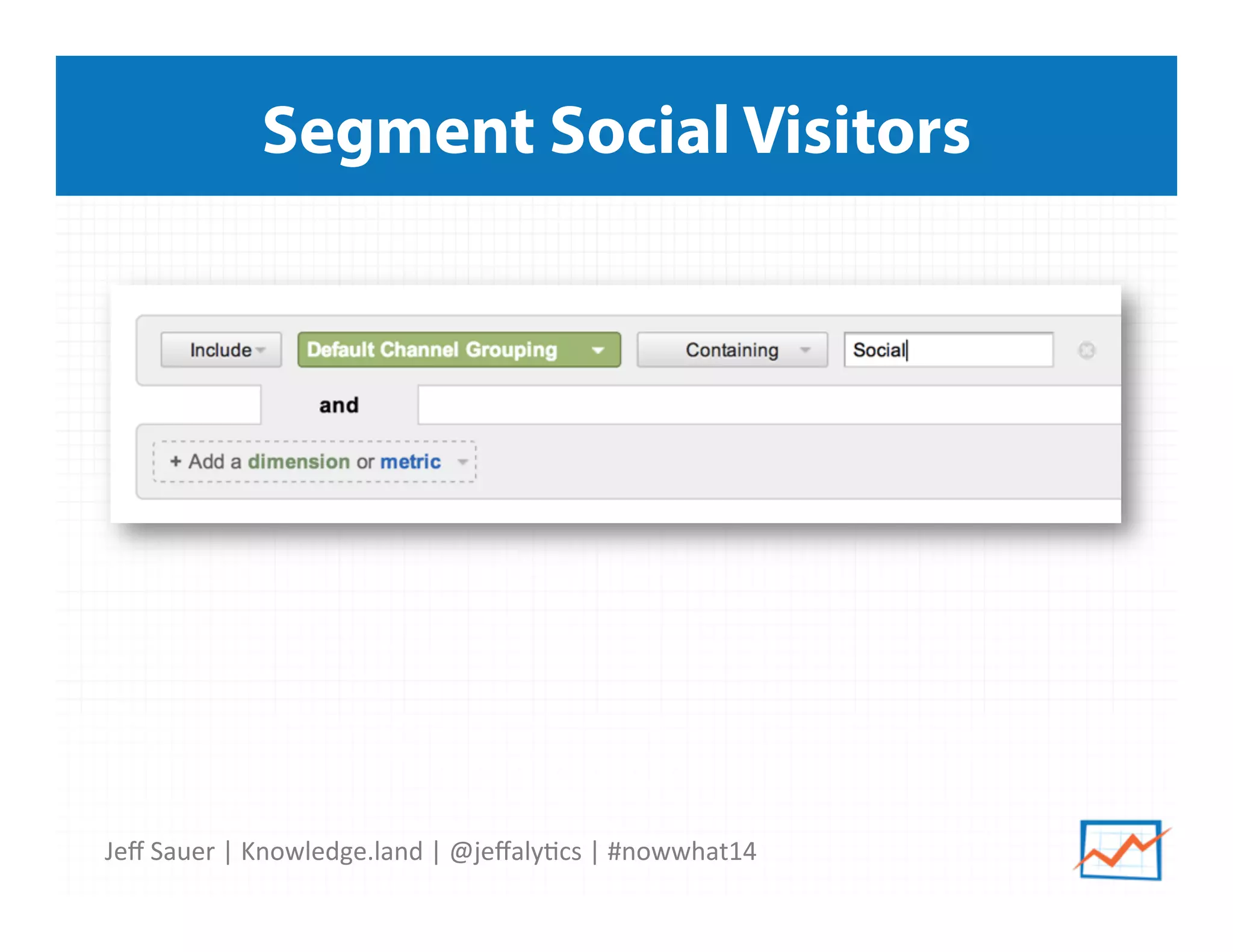 Segment Social Visitors

Include

Default Channel Grouping

Containing

Social

and

+ Add a dimension or metric

Jeff Sauer | Knowledge.land | @jeffalytics | #nowwhat14